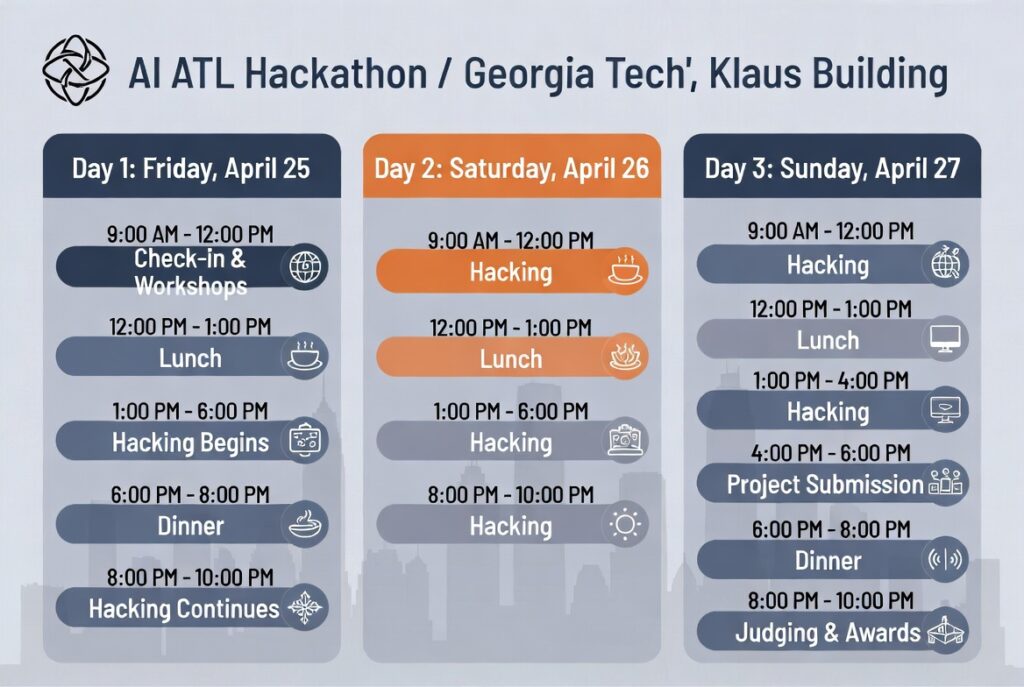 AI ATL Hackathon / Georgia Tech', Klaus Building

Day 1: Friday, April 25

9:00 AM - 12:00 PM
Check-in & Workshops

12:00 PM - 1:00 PM
Lunch

1:00 PM - 6:00 PM
Hacking Begins

6:00 PM - 8:00 PM
Dinner

8:00 PM - 10:00 PM
Hacking Continues

Day 2: Saturday, April 26

9:00 AM - 12:00 PM
Hacking

12:00 PM - 1:00 PM
Lunch

1:00 PM - 6:00 PM
Hacking

8:00 PM - 10:00 PM
Hacking

Day 3: Sunday, April 27

9:00 AM - 12:00 PM
Hacking

12:00 PM - 1:00 PM
Lunch

1:00 PM - 4:00 PM
Hacking

4:00 PM - 6:00 PM
Project Submission

6:00 PM - 8:00 PM
Dinner

8:00 PM - 10:00 PM
Judging & Awards